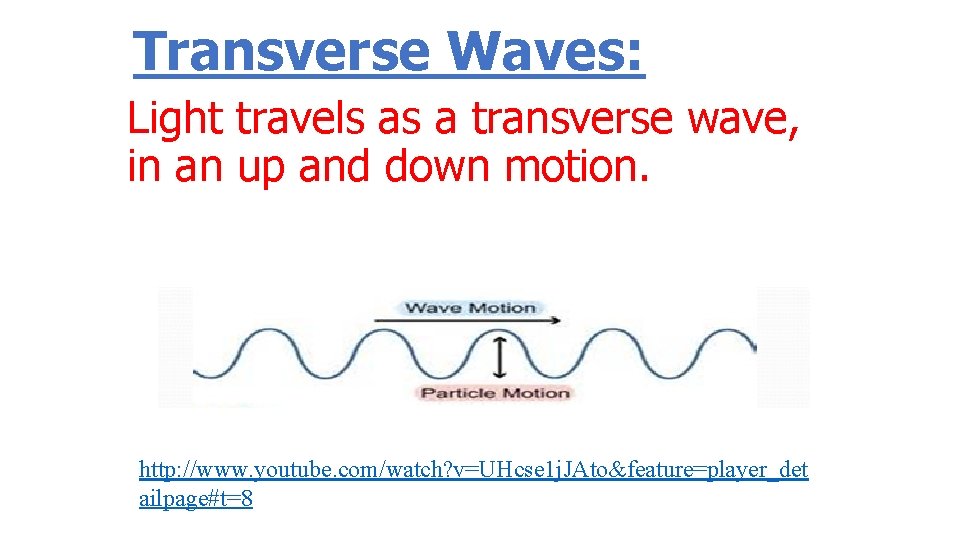 Transverse Waves:

Light travels as a transverse wave, in an up and down motion.

Wave Motion

Particle Motion

http://www.youtube.com/watch?v=UHcse1jJAto&feature=player_detailpage#t=8